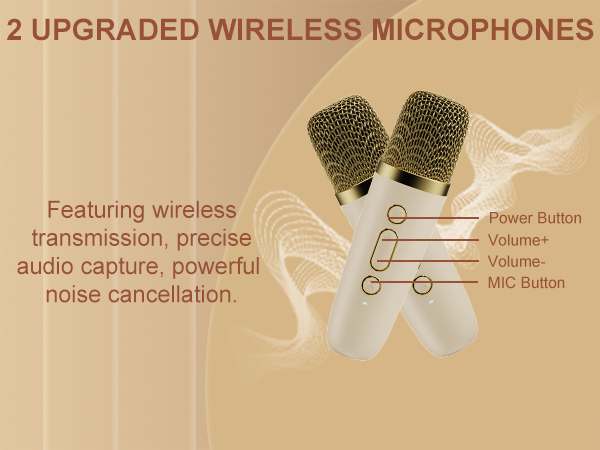 2 UPGRADED WIRELESS MICROPHONES

Featuring wireless transmission, precise audio capture, powerful noise cancellation.

Power Button
Volume+
Volume-
MIC Button